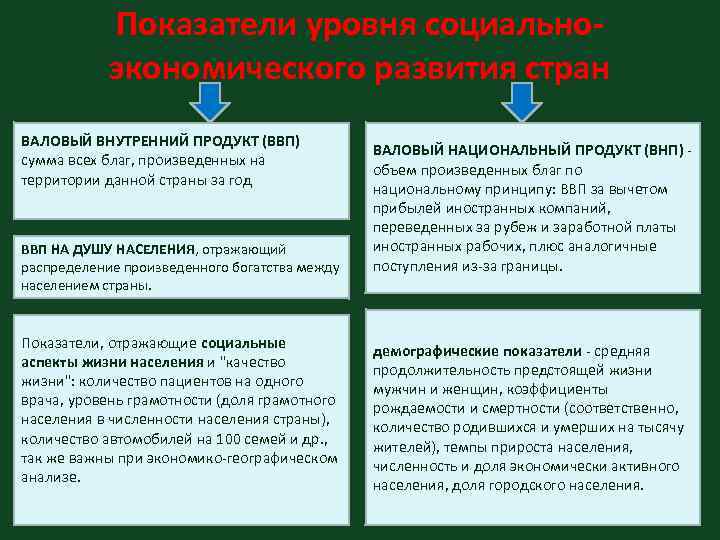 Показатели уровня социально-экономического развития стран

ВАЛОВЫЙ ВНУТРЕННИЙ ПРОДУКТ (ВВП) сумма всех благ, произведенных на территории данной страны за год

ВВП НА ДУШУ НАСЕЛЕНИЯ, отражающий распределение произведенного богатства между населением страны.

Показатели, отражающие социальные аспекты жизни населения и "качество жизни": количество пациентов на одного врача, уровень грамотности (доля грамотного населения в численности населения страны), количество автомобилей на 100 семей и др., так же важны при экономико-географическом анализе.

ВАЛОВЫЙ НАЦИОНАЛЬНЫЙ ПРОДУКТ (ВНП) - объем произведенных благ по национальному принципу: ВВП за вычетом прибылей иностранных компаний, переведенных за рубеж и заработной платы иностранных рабочих, плюс аналогичные поступления из-за границы.

демографические показатели - средняя продолжительность предстоящей жизни мужчин и женщин, коэффициенты рождаемости и смертности (соответственно, количество родившихся и умерших на тысячу жителей), темпы прироста населения, численность и доля экономически активного населения, доля городского населения.